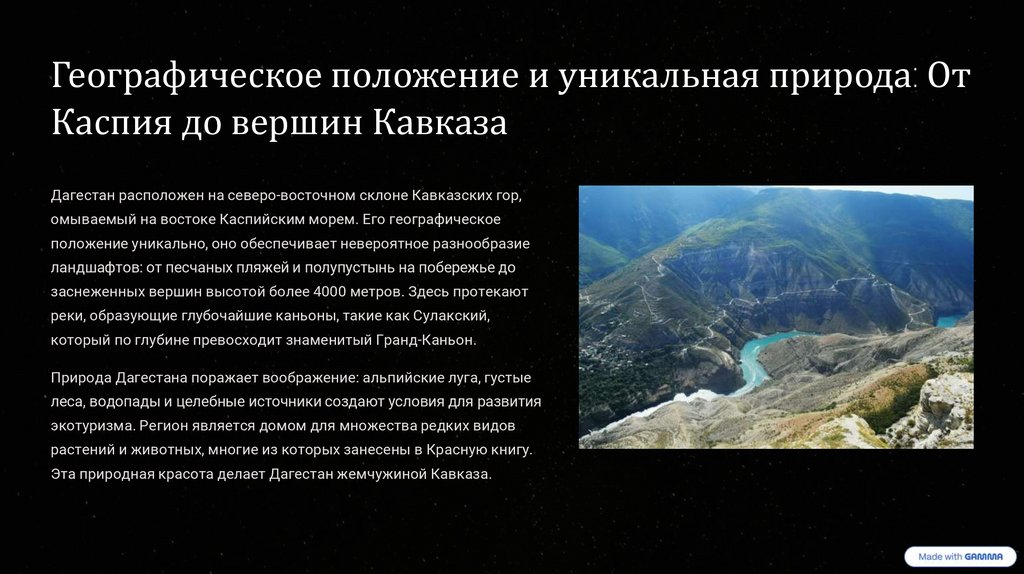 Географическое положение и уникальная природа: От Каспия до вершин Кавказа

Дагестан расположен на северо-восточном склоне Кавказских гор, омываемый на востоке Каспийским морем. Его географическое положение уникально, оно обеспечивает невероятное разнообразие ландшафтов: от песчаных пляжей и полупустынь на побережье до заснеженных вершин высотой более 4000 метров. Здесь протекают реки, образующие глубочайшие каньоны, такие как Сулакский, который по глубине превосходит знаменитый Гранд-Каньон.

Природа Дагестана поражает воображение: альпийские луга, густые леса, водопады и целебные источники создают условия для развития экотуризма. Регион является домом для множества редких видов растений и животных, многие из которых занесены в Красную книгу. Эта природная красота делает Дагестан жемчужиной Кавказа.

Made with GAMMA